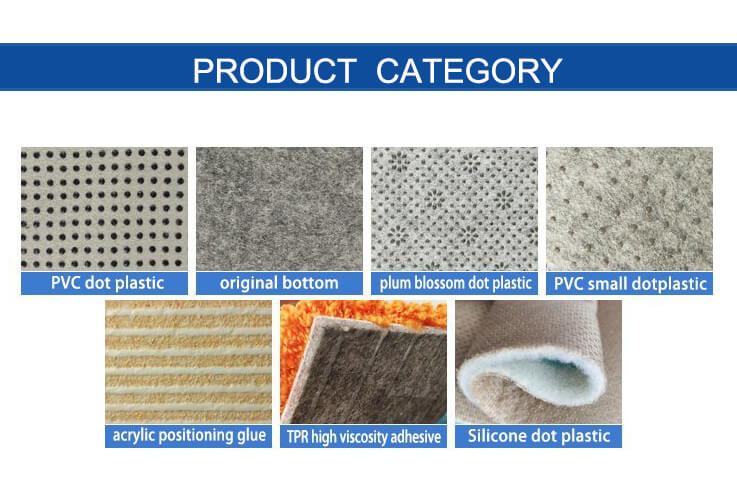 PRODUCT CATEGORY

PVC dot plastic

original bottom

plum blossom dot plastic

PVC small dotplastic

acrylic positioning glue

TPR high viscosity adhesive

Silicone dot plastic